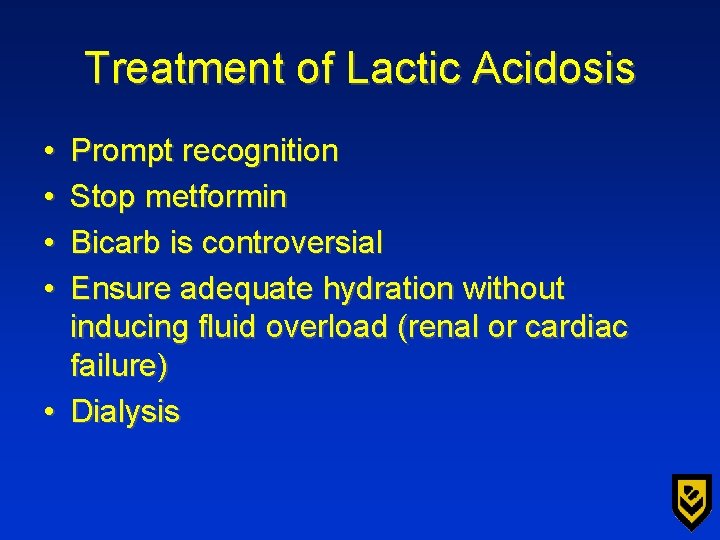 Treatment of Lactic Acidosis

• Prompt recognition
• Stop metformin
• Bicarb is controversial
• Ensure adequate hydration without inducing fluid overload (renal or cardiac failure)
• Dialysis